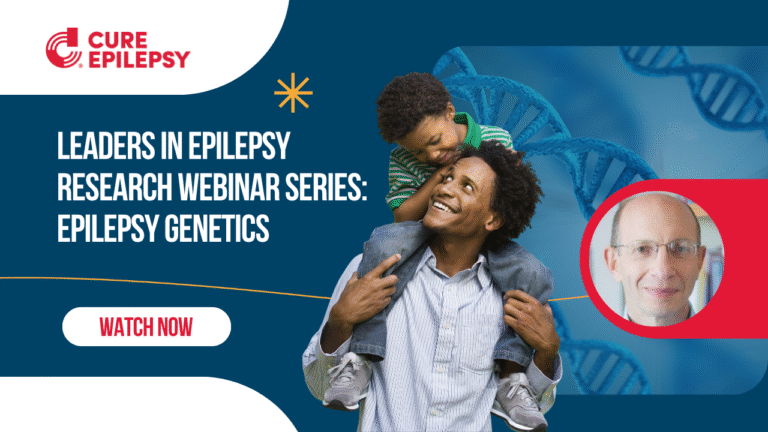 CURE EPILEPSY

LEADERS IN EPILEPSY RESEARCH WEBINAR SERIES: EPILEPSY GENETICS

WATCH NOW